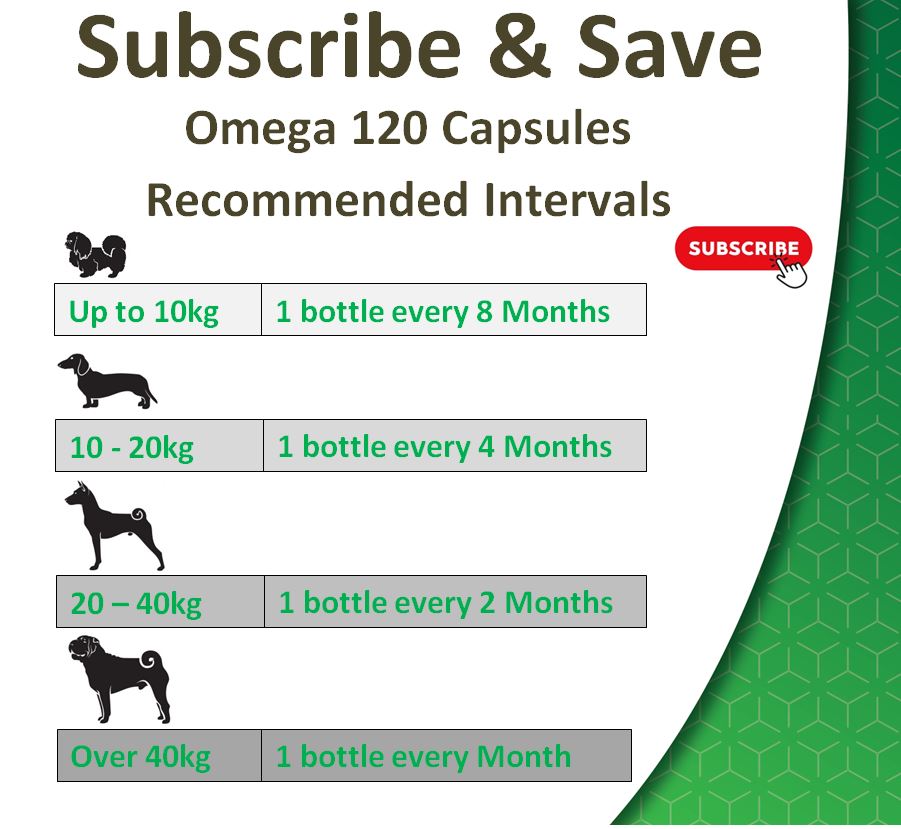 Subscribe & Save

Omega 120 Capsules

Recommended Intervals

SUBSCRIBE

| Up to 10kg | 1 bottle every 8 Months |
|---|---|

| 10 - 20kg | 1 bottle every 4 Months |
|---|---|

| 20 – 40kg | 1 bottle every 2 Months |
|---|---|

| Over 40kg | 1 bottle every Month |
|---|---|